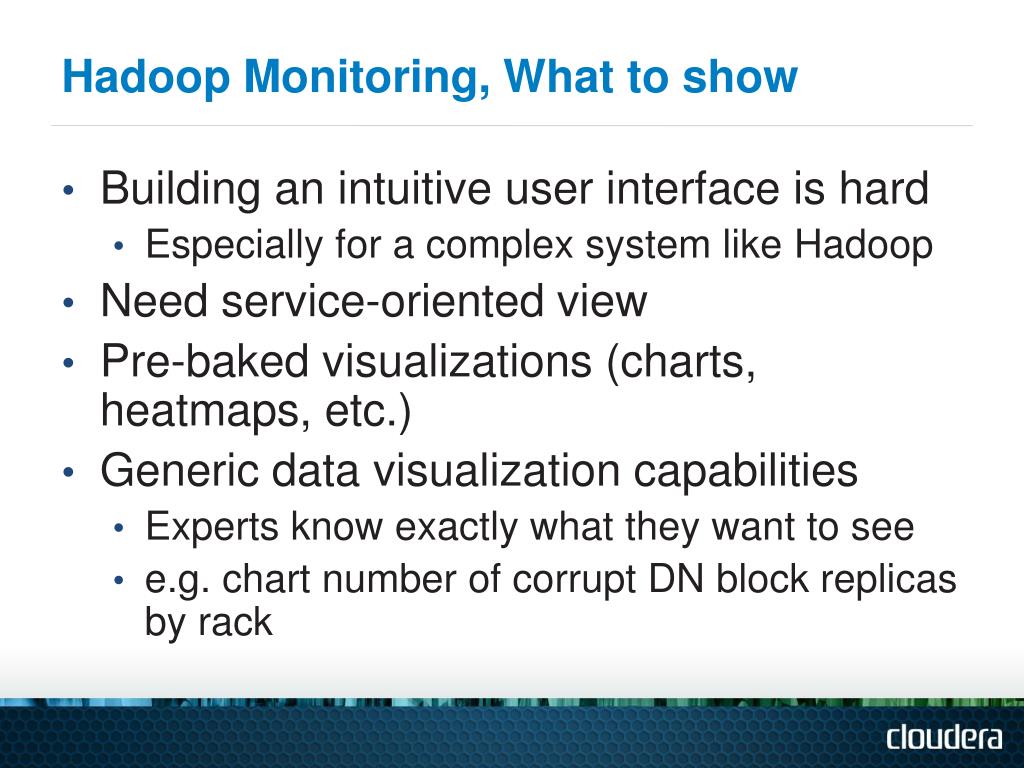 Hadoop Monitoring, What to show

• Building an intuitive user interface is hard
  • Especially for a complex system like Hadoop
• Need service-oriented view
• Pre-baked visualizations (charts, heatmaps, etc.)
• Generic data visualization capabilities
  • Experts know exactly what they want to see
  • e.g. chart number of corrupt DN block replicas by rack

cloudera